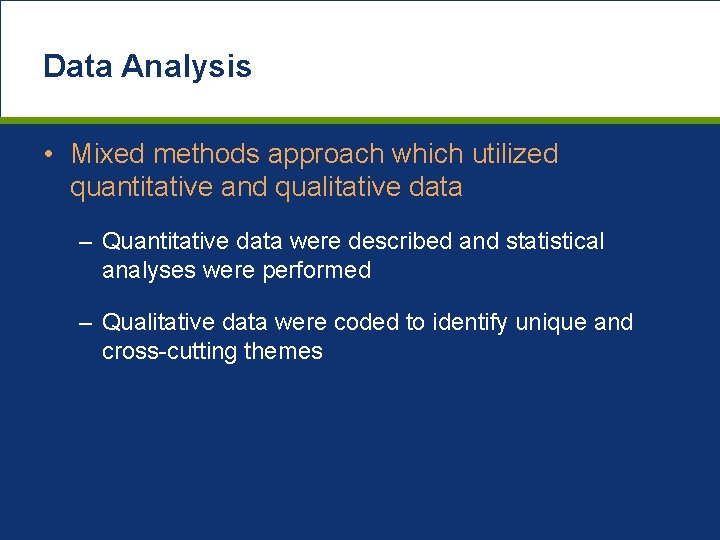 Data Analysis

• Mixed methods approach which utilized quantitative and qualitative data

– Quantitative data were described and statistical analyses were performed

– Qualitative data were coded to identify unique and cross-cutting themes